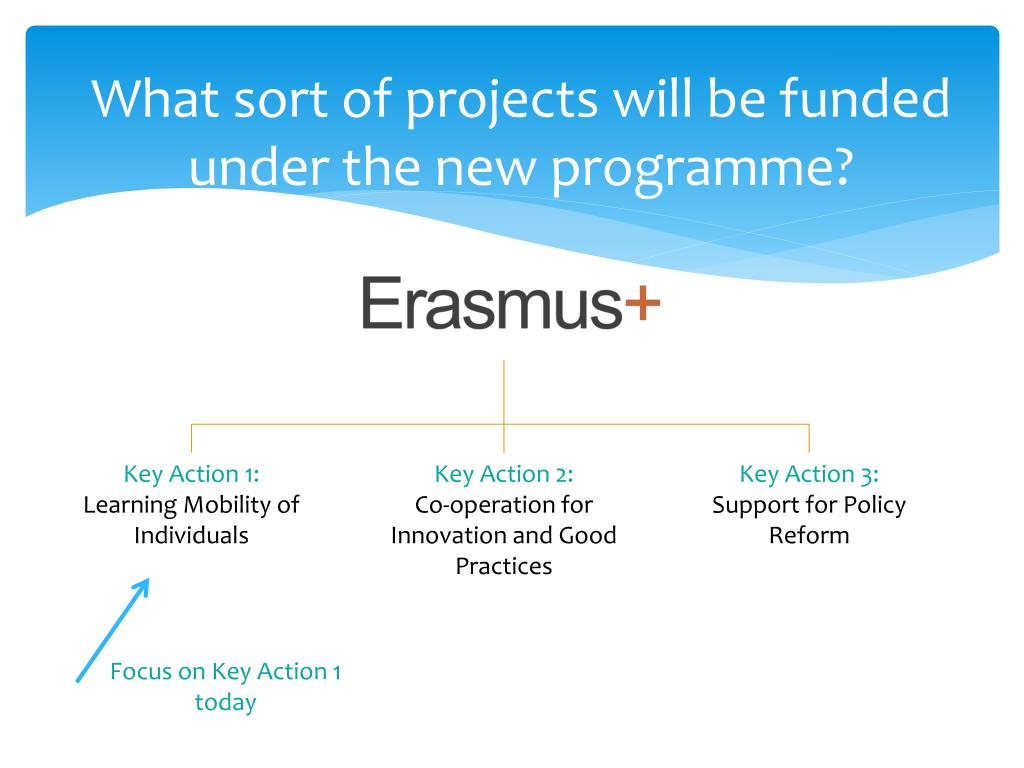 What sort of projects will be funded under the new programme?

Erasmus+

Key Action 1:
Learning Mobility of Individuals

Key Action 2:
Co-operation for Innovation and Good Practices

Key Action 3:
Support for Policy Reform

Focus on Key Action 1 today